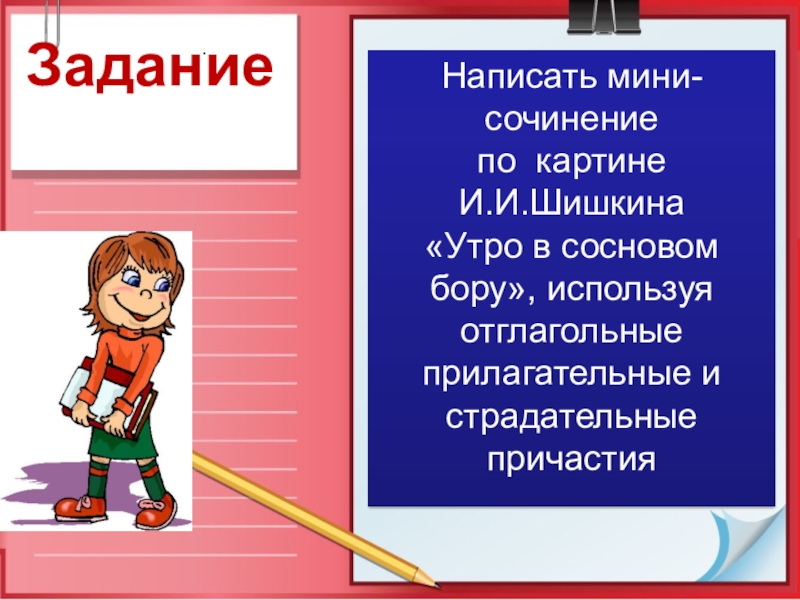 Задание

Написать мини-сочинение по картине И.И.Шишкина «Утро в сосновом бору», используя отглагольные прилагательные и страдательные причастия